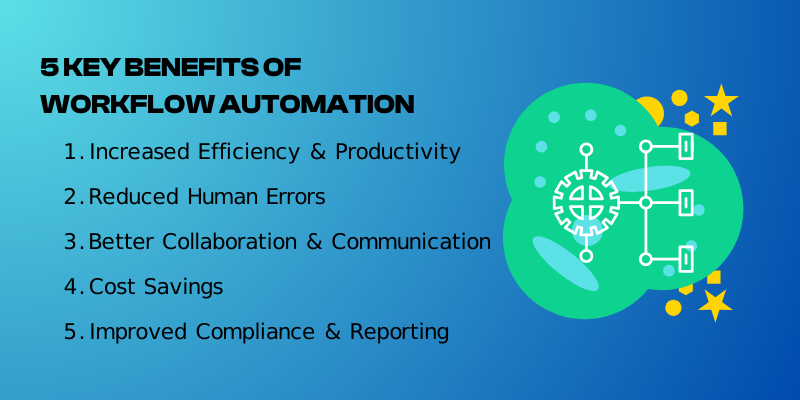 5 KEY BENEFITS OF WORKFLOW AUTOMATION

1. Increased Efficiency & Productivity
2. Reduced Human Errors
3. Better Collaboration & Communication
4. Cost Savings
5. Improved Compliance & Reporting